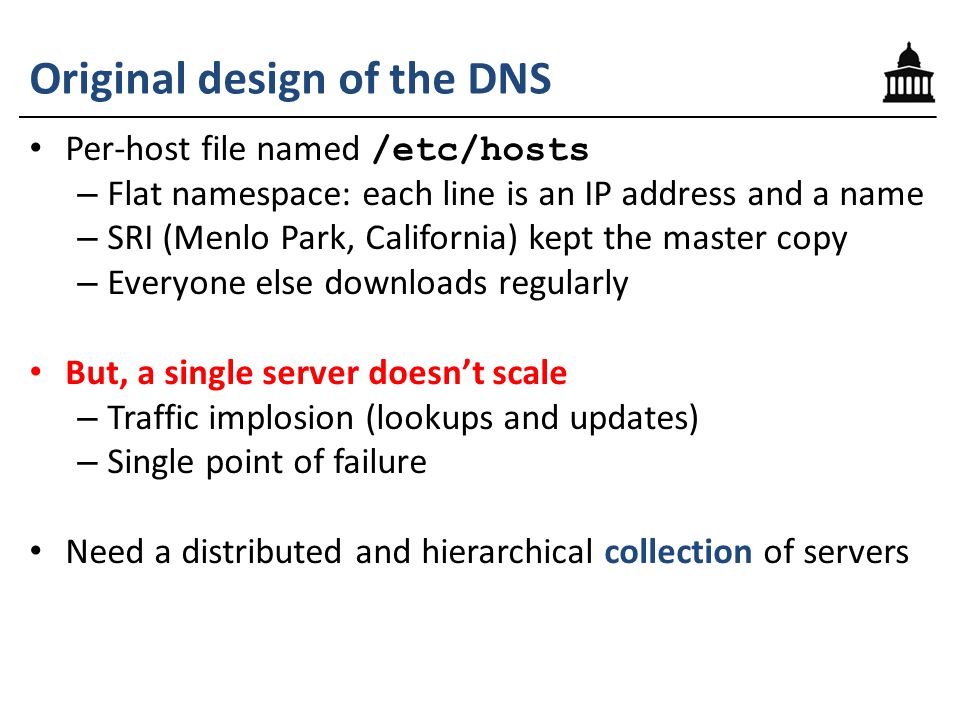 Original design of the DNS

• Per-host file named /etc/hosts
– Flat namespace: each line is an IP address and a name
– SRI (Menlo Park, California) kept the master copy
– Everyone else downloads regularly

• But, a single server doesn't scale
– Traffic implosion (lookups and updates)
– Single point of failure

• Need a distributed and hierarchical collection of servers